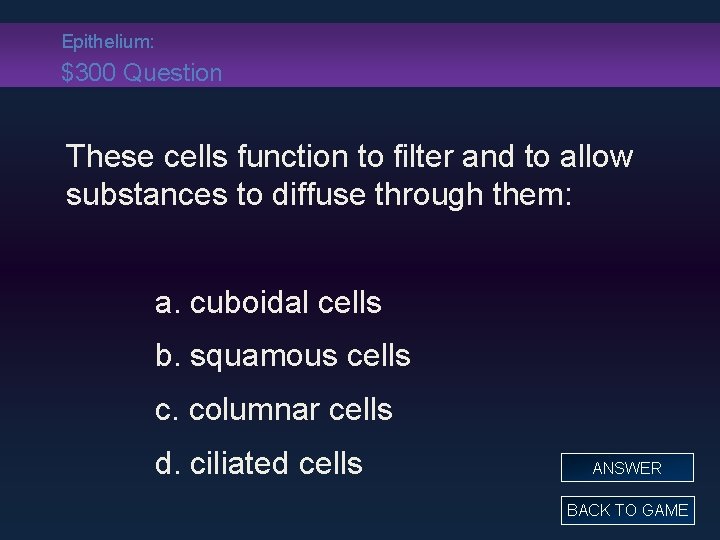 Epithelium:
\$300 Question

These cells function to filter and to allow substances to diffuse through them:

a. cuboidal cells

b. squamous cells

c. columnar cells

d. ciliated cells

ANSWER

BACK TO GAME